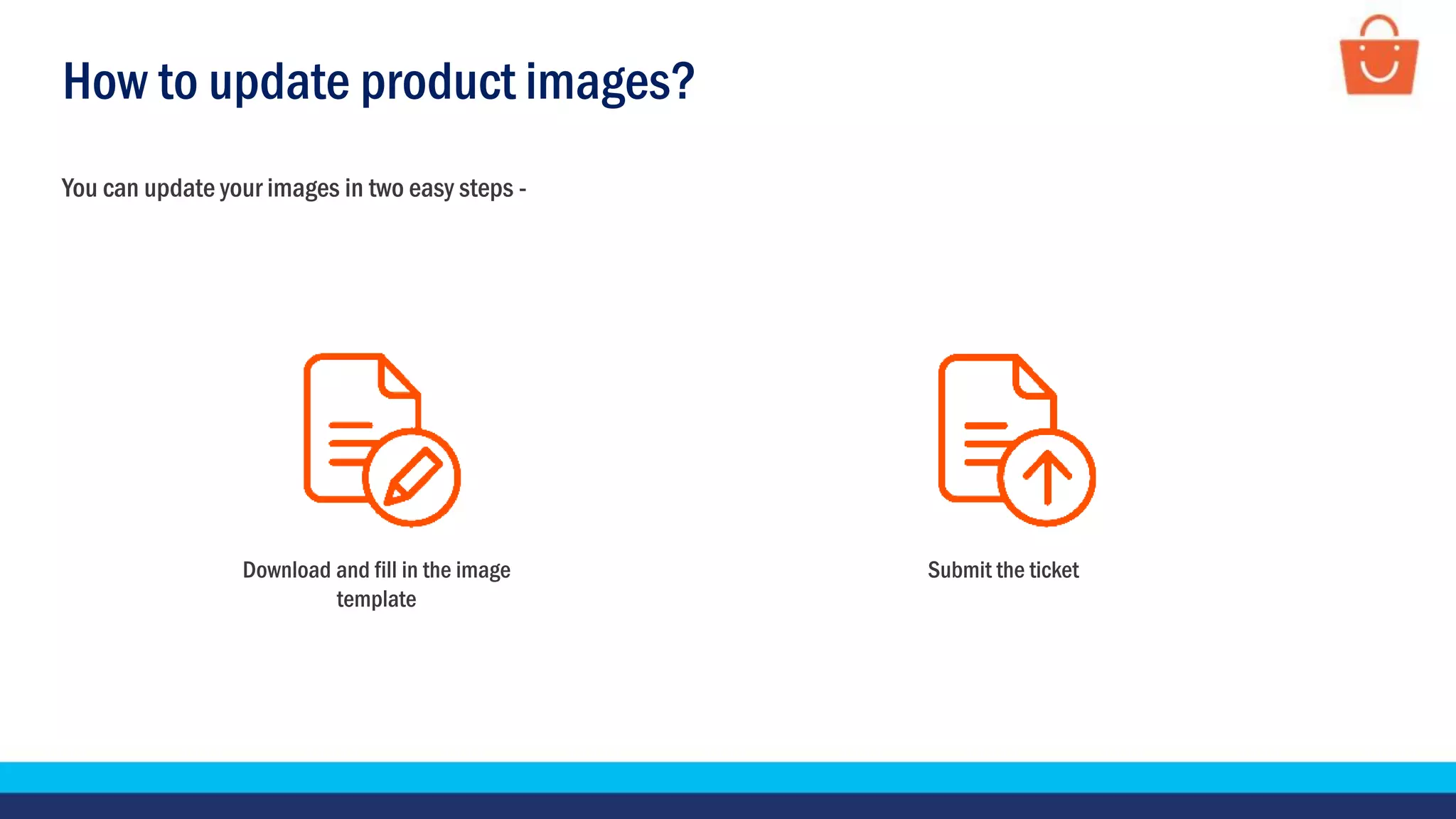 How to update product images?

You can update your images in two easy steps -

Download and fill in the image template

Submit the ticket